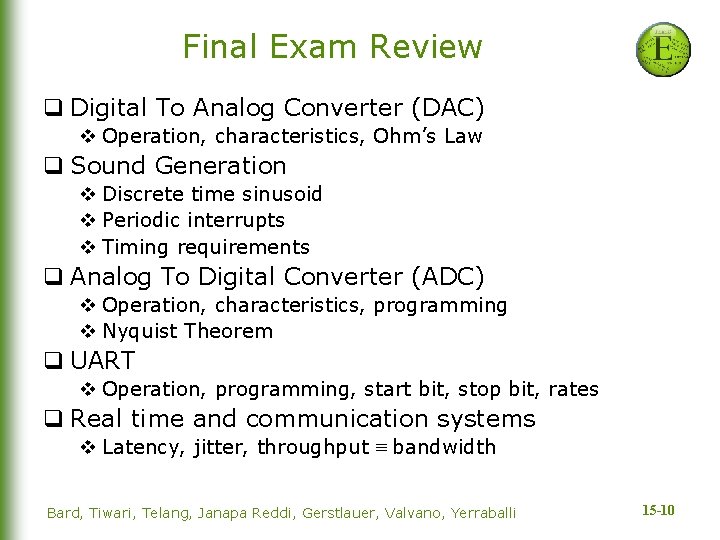 Final Exam Review

E

❑ Digital To Analog Converter (DAC)
❖ Operation, characteristics, Ohm's Law
❑ Sound Generation
❖ Discrete time sinusoid
❖ Periodic interrupts
❖ Timing requirements
❑ Analog To Digital Converter (ADC)
❖ Operation, characteristics, programming
❖ Nyquist Theorem
❑ UART
❖ Operation, programming, start bit, stop bit, rates
❑ Real time and communication systems
❖ Latency, jitter, throughput $\equiv$ bandwidth

Bard, Tiwari, Telang, Janapa Reddi, Gerstlauer, Valvano, Yerraballi

15-10